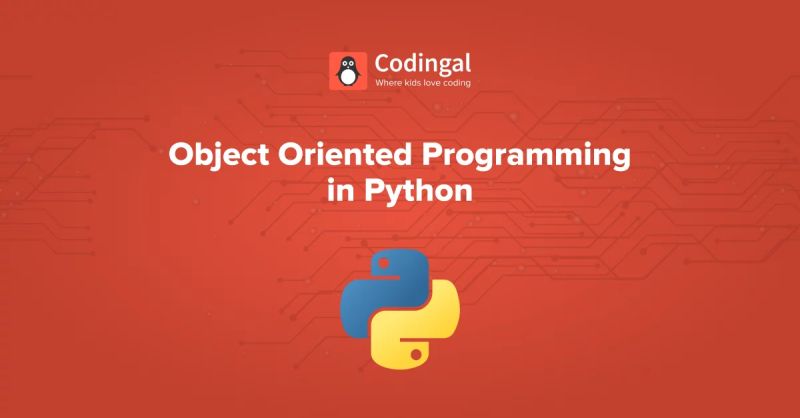 Codingal
Where kids love coding

Object Oriented Programming in Python